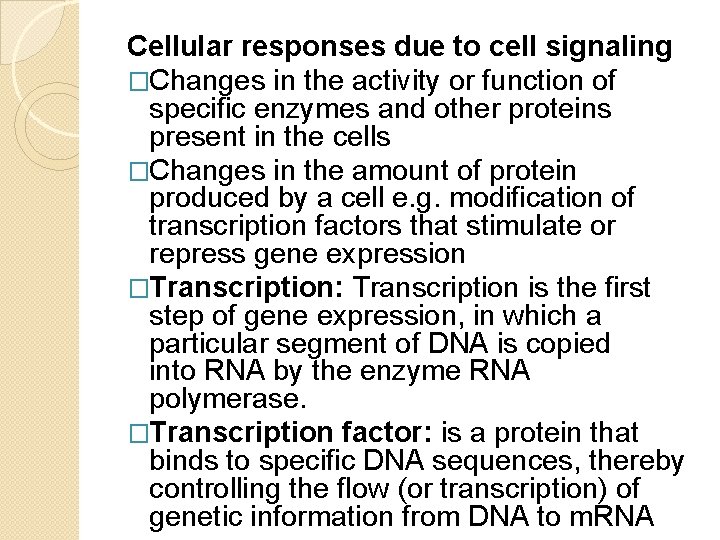 Cellular responses due to cell signaling

□Changes in the activity or function of specific enzymes and other proteins present in the cells

□Changes in the amount of protein produced by a cell e.g. modification of transcription factors that stimulate or repress gene expression

□Transcription: Transcription is the first step of gene expression, in which a particular segment of DNA is copied into RNA by the enzyme RNA polymerase.

□Transcription factor: is a protein that binds to specific DNA sequences, thereby controlling the flow (or transcription) of genetic information from DNA to mRNA